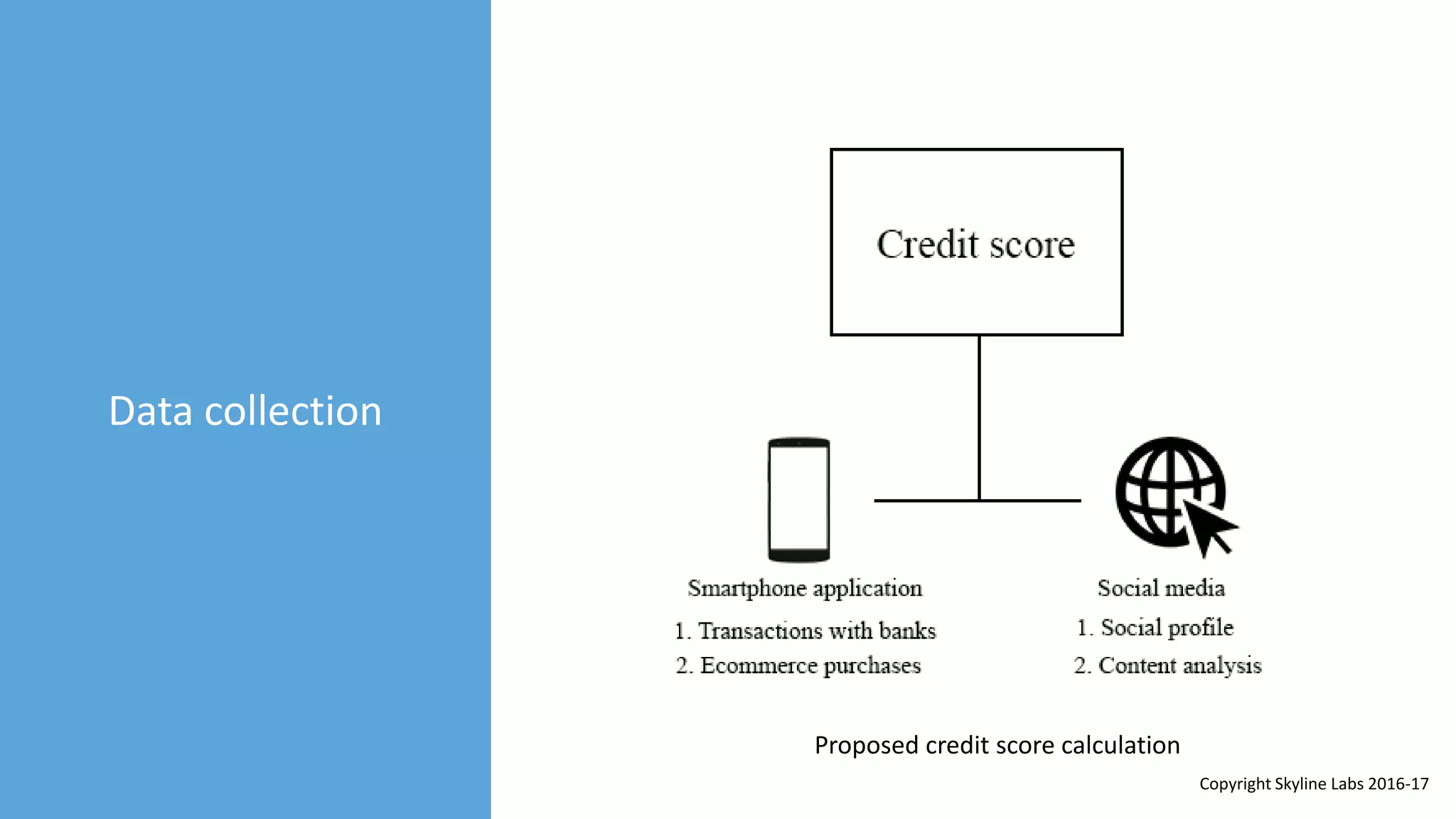 Data collection

Credit score

Smartphone application
1. Transactions with banks
2. Ecommerce purchases

Social media
1. Social profile
2. Content analysis

Proposed credit score calculation

Copyright Skyline Labs 2016-17